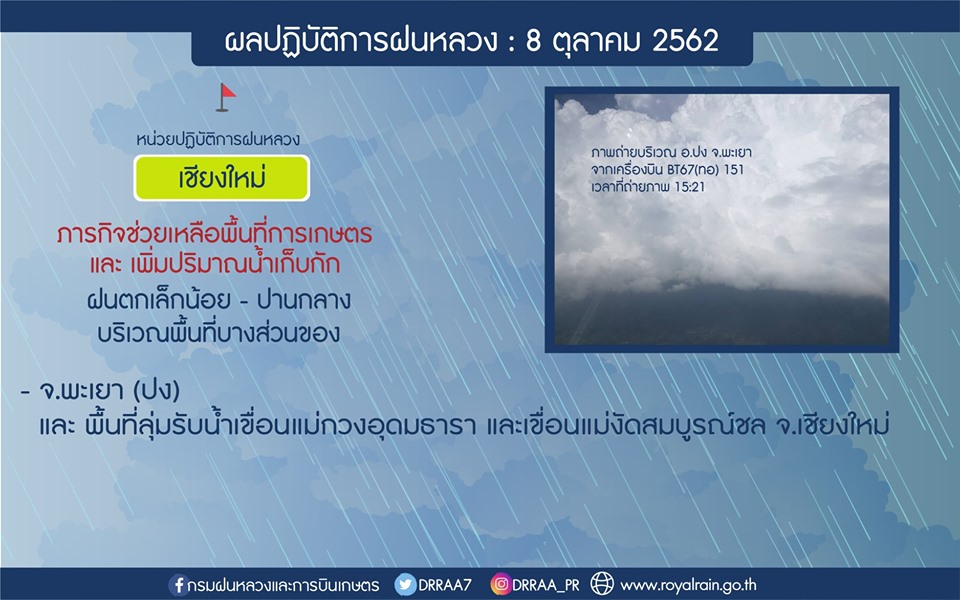 ผลปฏิบัติการฝนหลวง : 8 ตุลาคม 2562

หน่วยปฏิบัติการฝนหลวง

เชียงใหม่

ภารกิจช่วยเหลือพื้นที่การเกษตร และ เพิ่มปริมาณน้ำเก็บกัก

ฝนตกเล็กน้อย - ปานกลาง บริเวณพื้นที่บางส่วนของ

ภาพถ่ายบริเวณ อ.ปง จ.พะเยา จากเครื่องบิน BT67(ทอ) 151 เวลาที่ถ่ายภาพ 15:21

- จ.พะเยา (ปง) และ พื้นที่ลุ่มรับน้ำเขื่อนแม่กวงอุดมธารา และเขื่อนแม่งัดสมบูรณ์ชล จ.เชียงใหม่

กรมฝนหลวงและการบินเกษตร DRRAA7 DRRAA_PR www.royalrain.go.th